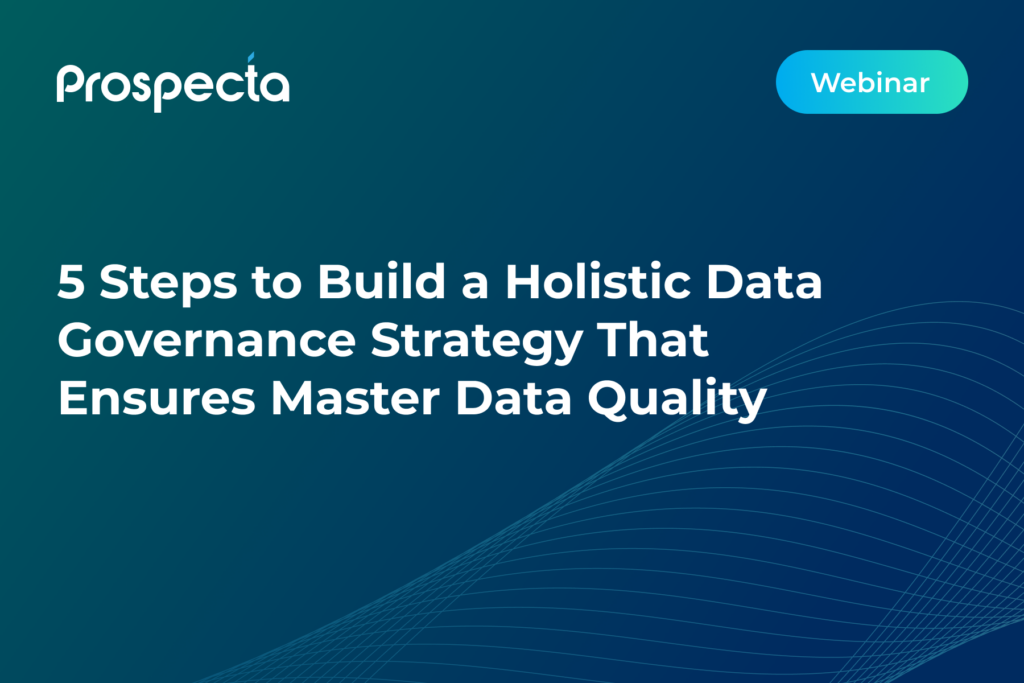 Prospecta

Webinar

5 Steps to Build a Holistic Data Governance Strategy That Ensures Master Data Quality